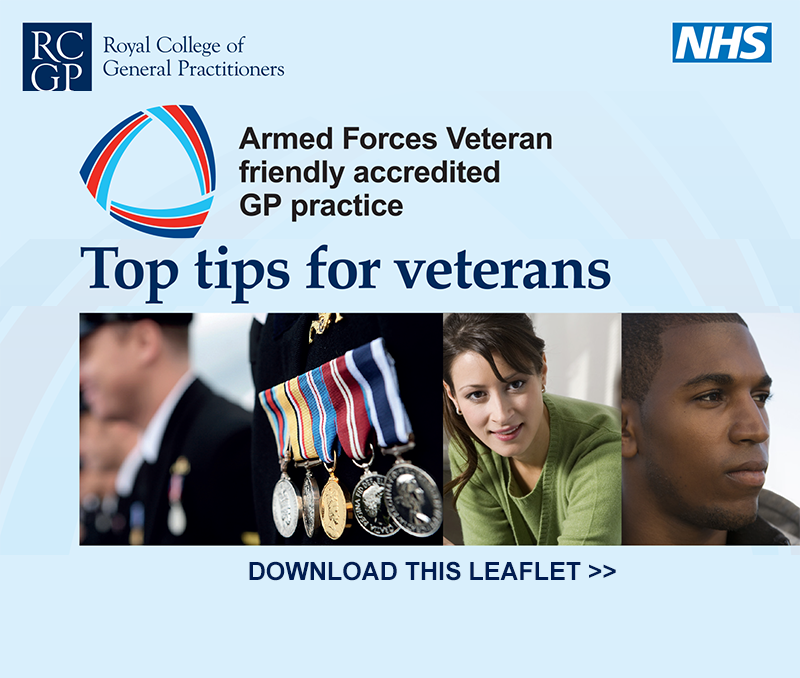 RC GP Royal College of General Practitioners

NHS

Armed Forces Veteran friendly accredited GP practice

Top tips for veterans

DOWNLOAD THIS LEAFLET >>